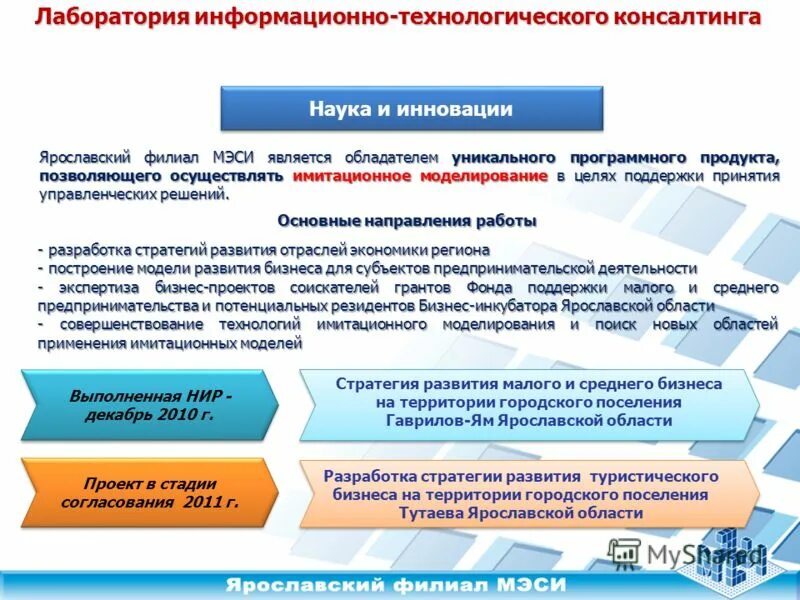 Лаборатория информационно-технологического консалтинга

Наука и инновации

Ярославский филиал МЭСИ является обладателем уникального программного продукта, позволяющего осуществлять имитационное моделирование в целях поддержки принятия управленческих решений.

Основные направления работы

- разработка стратегий развития отраслей экономики региона
- построение модели развития бизнеса для субъектов предпринимательской деятельности
- экспертиза бизнес-проектов соискателей грантов Фонда поддержки малого и среднего предпринимательства и потенциальных резидентов Бизнес-инкубатора Ярославской области
- совершенствование технологий имитационного моделирования и поиск новых областей применения имитационных моделей

Выполненная НИР - декабрь 2010 г.

Стратегия развития малого и среднего бизнеса на территории городского поселения Гаврилов-Ям Ярославской области

Проект в стадии согласования 2011 г.

Разработка стратегии развития туристического бизнеса на территории городского поселения Тутаева Ярославской области

MyShared

Ярославский филиал МЭСИ